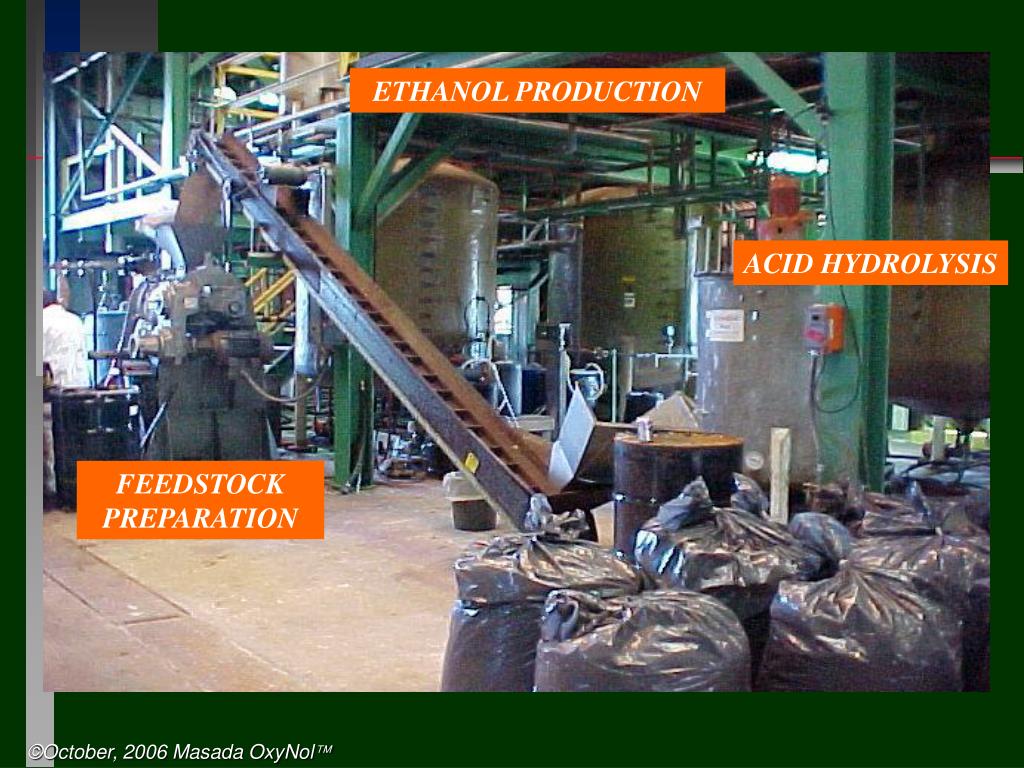 ETHANOL PRODUCTION

ACID HYDROLYSIS

FEEDSTOCK PREPARATION

©October, 2006 Masada OxyNol™